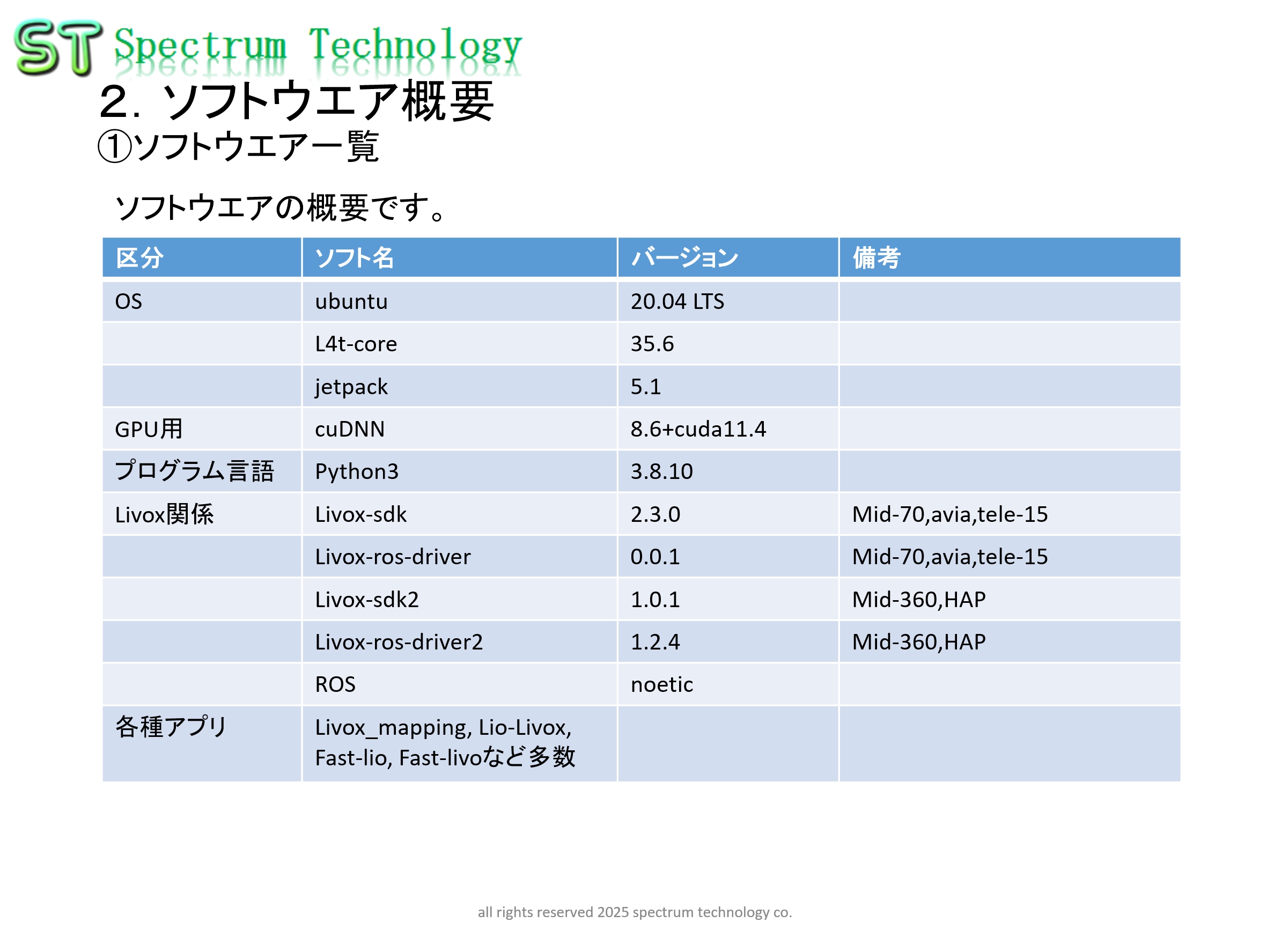 ST Spectrum Technology

2. ソフトウエア概要
①ソフトウエア一覧

ソフトウエアの概要です。

| 区分 | ソフト名 | バージョン | 備考 |
|---|---|---|---|
| OS | ubuntu | 20.04 LTS | |
| | L4t-core | 35.6 | |
| | jetpack | 5.1 | |
| GPU用 | cuDNN | 8.6+cuda11.4 | |
| プログラム言語 | Python3 | 3.8.10 | |
| Livox関係 | Livox-sdk | 2.3.0 | Mid-70,avia,tele-15 |
| | Livox-ros-driver | 0.0.1 | Mid-70,avia,tele-15 |
| | Livox-sdk2 | 1.0.1 | Mid-360,HAP |
| | Livox-ros-driver2 | 1.2.4 | Mid-360,HAP |
| | ROS | noetic | |
| 各種アプリ | Livox_mapping, Lio-Livox, Fast-lio, Fast-livoなど多数 | | |

all rights reserved 2025 spectrum technology co.